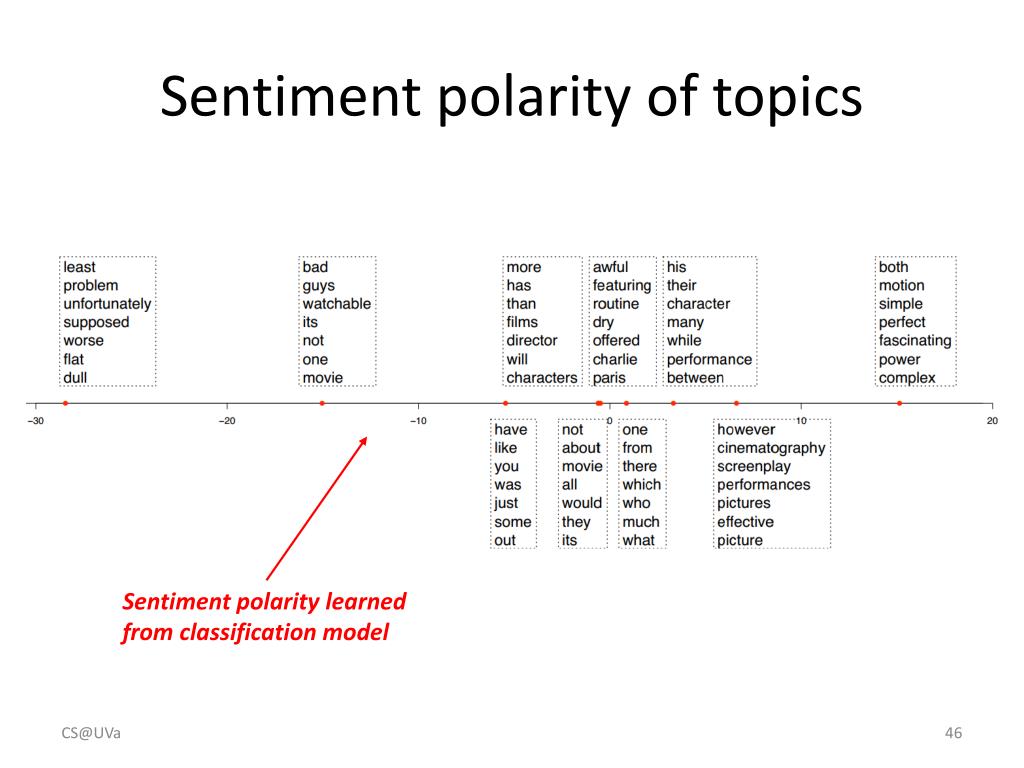 Sentiment polarity of topics

least
problem
unfortunately
supposed
worse
flat
dull

bad
guys
watchable
its
not
one
movie

more
has
than
films
director
will
characters

awful
featuring
routine
dry
offered
charlie
paris

his
their
character
many
while
performance
between

both
motion
simple
perfect
fascinating
power
complex

−30
−20
−10
0
10
20

have
like
you
was
just
some
out

not
about
movie
all
would
they
its

one
from
there
which
who
much
what

however
cinematography
screenplay
performances
pictures
effective
picture

Sentiment polarity learned from classification model

CS@UVa

46